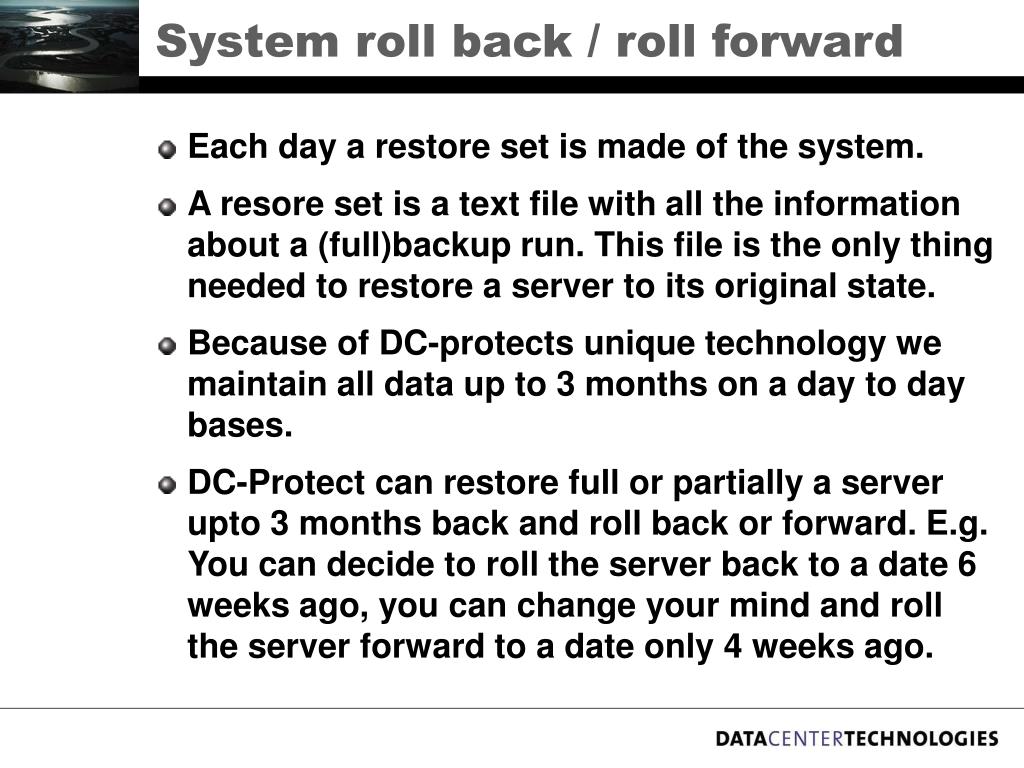 System roll back / roll forward

Each day a restore set is made of the system.

A resore set is a text file with all the information about a (full)backup run. This file is the only thing needed to restore a server to its original state.

Because of DC-protects unique technology we maintain all data up to 3 months on a day to day bases.

DC-Protect can restore full or partially a server upto 3 months back and roll back or forward. E.g. You can decide to roll the server back to a date 6 weeks ago, you can change your mind and roll the server forward to a date only 4 weeks ago.

DATACENTERTECHNOLOGIES